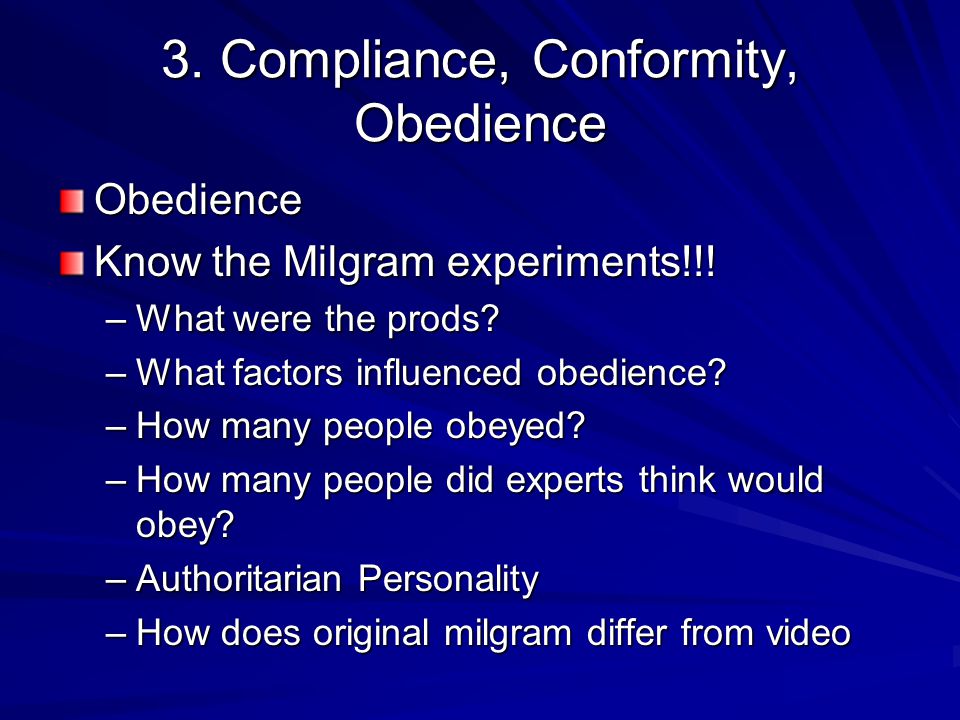 3. Compliance, Conformity, Obedience

Obedience

Know the Milgram experiments!!!

– What were the prods?

– What factors influenced obedience?

– How many people obeyed?

– How many people did experts think would obey?

– Authoritarian Personality

– How does original milgram differ from video